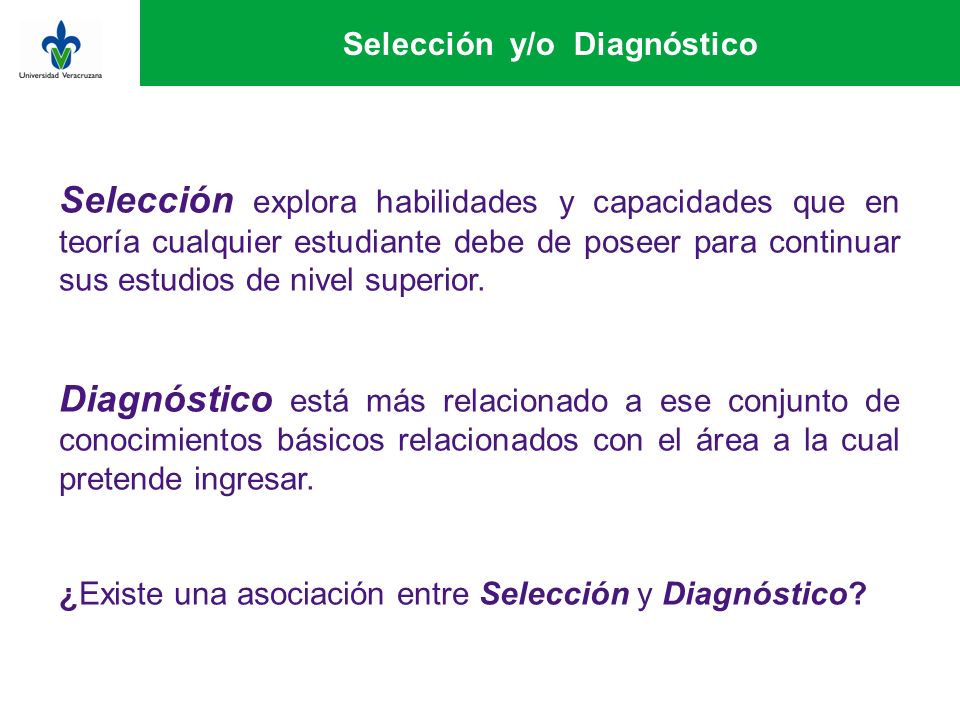 Universidad Veracruzana

Selección y/o Diagnóstico

Selección explora habilidades y capacidades que en teoría cualquier estudiante debe de poseer para continuar sus estudios de nivel superior.

Diagnóstico está más relacionado a ese conjunto de conocimientos básicos relacionados con el área a la cual pretende ingresar.

¿Existe una asociación entre Selección y Diagnóstico?